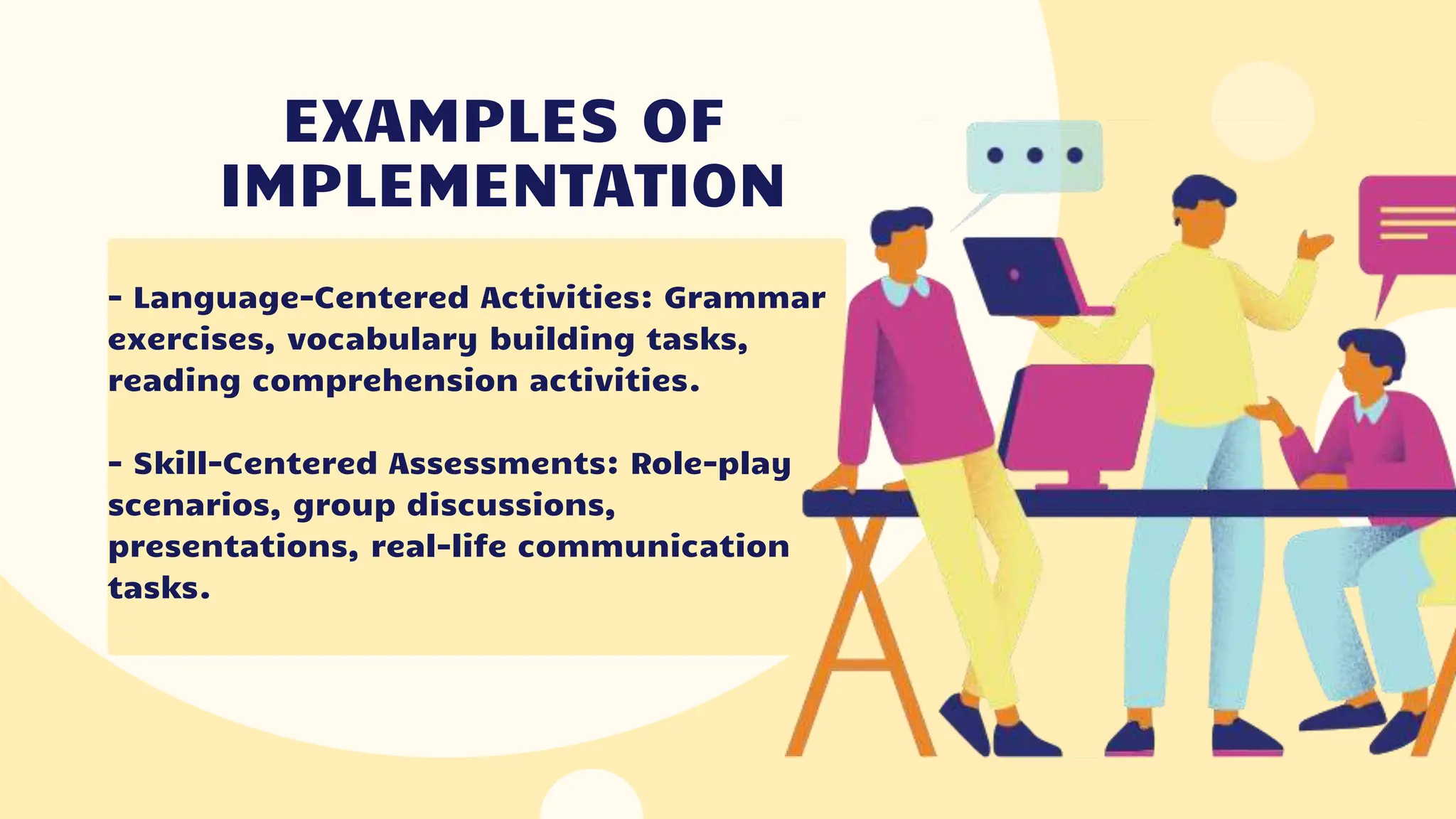 EXAMPLES OF IMPLEMENTATION

- Language-Centered Activities: Grammar exercises, vocabulary building tasks, reading comprehension activities.

- Skill-Centered Assessments: Role-play scenarios, group discussions, presentations, real-life communication tasks.